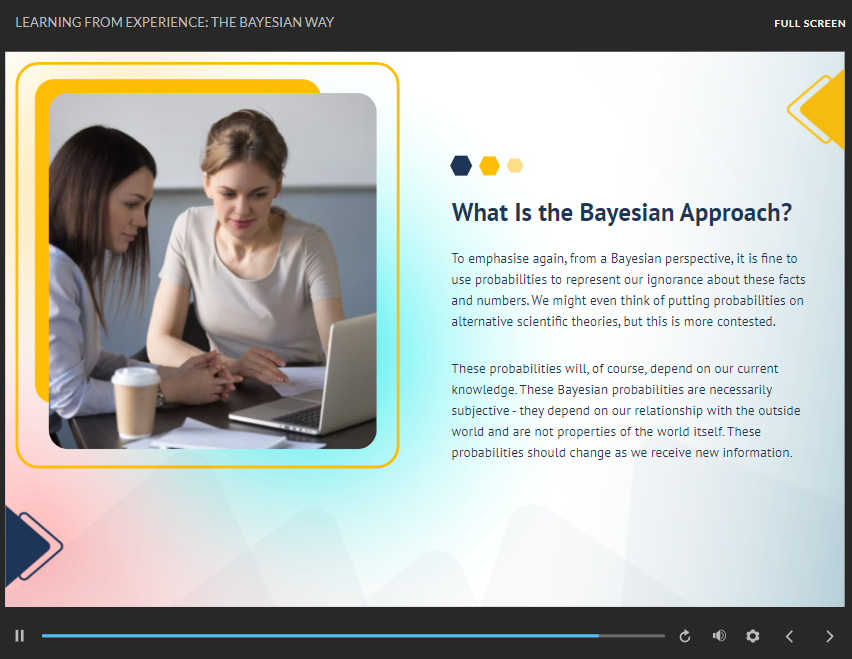 LEARNING FROM EXPERIENCE: THE BAYESIAN WAY

FULL SCREEN

What Is the Bayesian Approach?

To emphasise again, from a Bayesian perspective, it is fine to use probabilities to represent our ignorance about these facts and numbers. We might even think of putting probabilities on alternative scientific theories, but this is more contested.

These probabilities will, of course, depend on our current knowledge. These Bayesian probabilities are necessarily subjective - they depend on our relationship with the outside world and are not properties of the world itself. These probabilities should change as we receive new information.